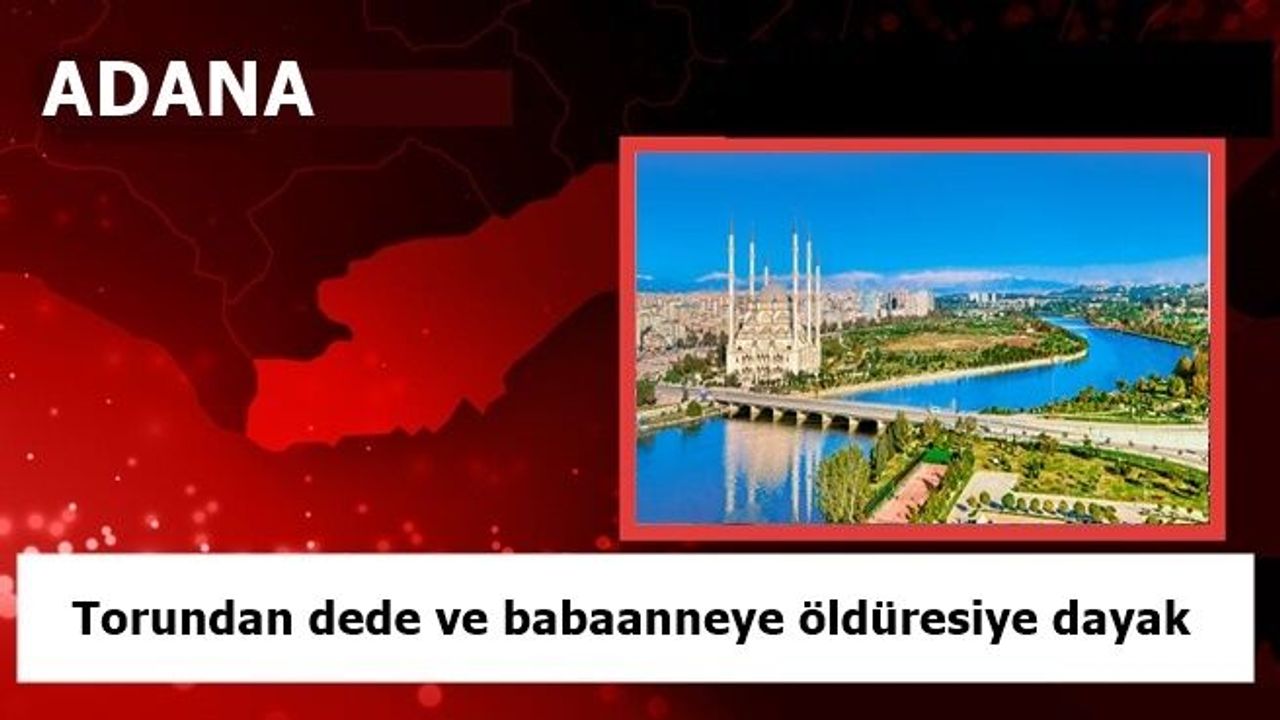 ADANA

Torundan dede ve babaanneye öldüresiye dayak